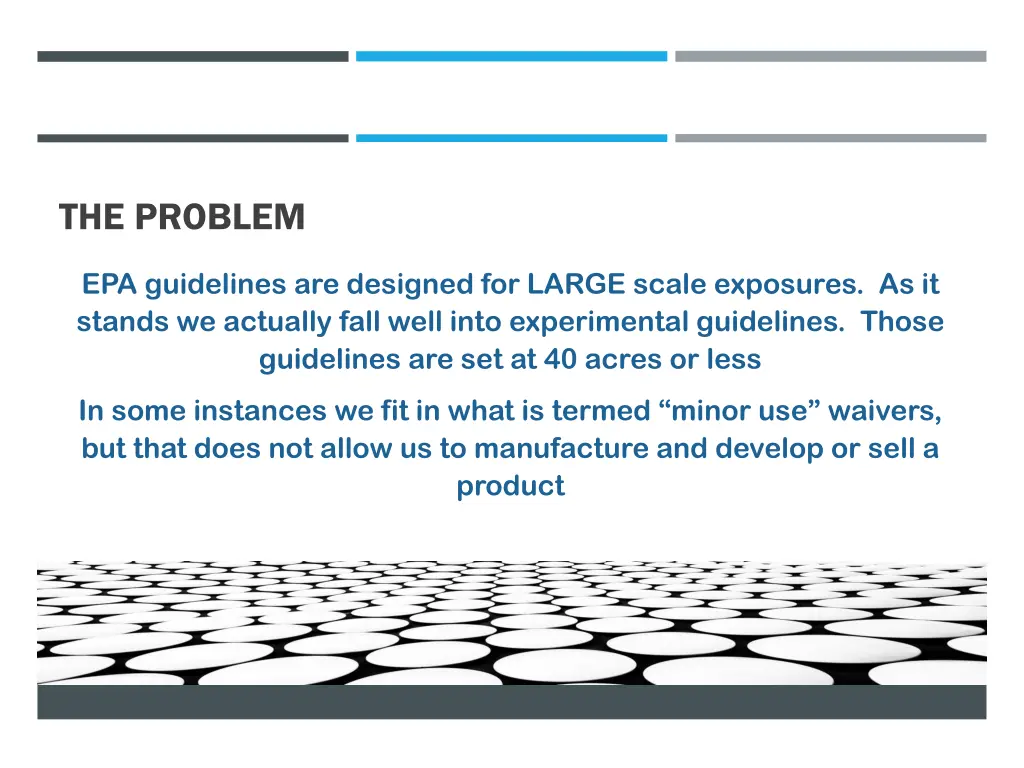 THE PROBLEM

EPA guidelines are designed for LARGE scale exposures. As it stands we actually fall well into experimental guidelines. Those guidelines are set at 40 acres or less

In some instances we fit in what is termed “minor use” waivers, but that does not allow us to manufacture and develop or sell a product